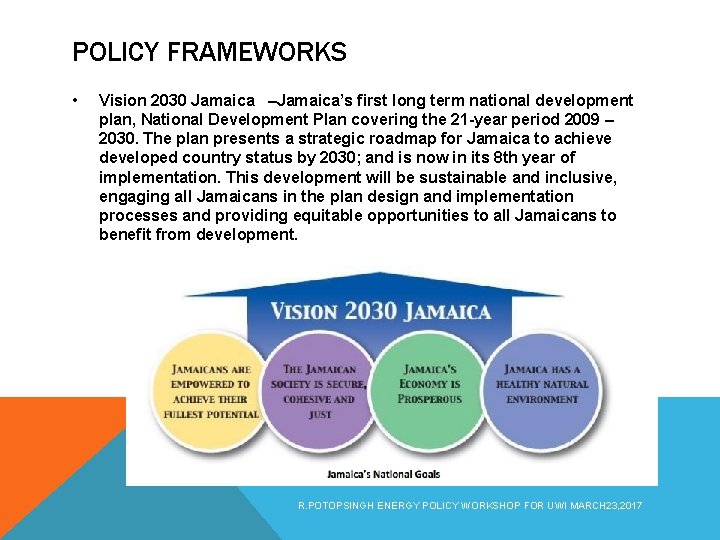 POLICY FRAMEWORKS

• Vision 2030 Jamaica –Jamaica's first long term national development plan, National Development Plan covering the 21-year period 2009 – 2030. The plan presents a strategic roadmap for Jamaica to achieve developed country status by 2030; and is now in its 8th year of implementation. This development will be sustainable and inclusive, engaging all Jamaicans in the plan design and implementation processes and providing equitable opportunities to all Jamaicans to benefit from development.

VISION 2030 JAMAICA

JAMAICANS ARE EMPOWERED TO ACHIEVE THEIR FULLEST POTENTIAL

THE JAMAICAN SOCIETY IS SECURE, COHESIVE AND JUST

JAMAICA'S ECONOMY IS PROSPEROUS

JAMAICA HAS A HEALTHY NATURAL ENVIRONMENT

Jamaica's National Goals

R.POTOPSINGH ENERGY POLICY WORKSHOP FOR UWI MARCH23,2017